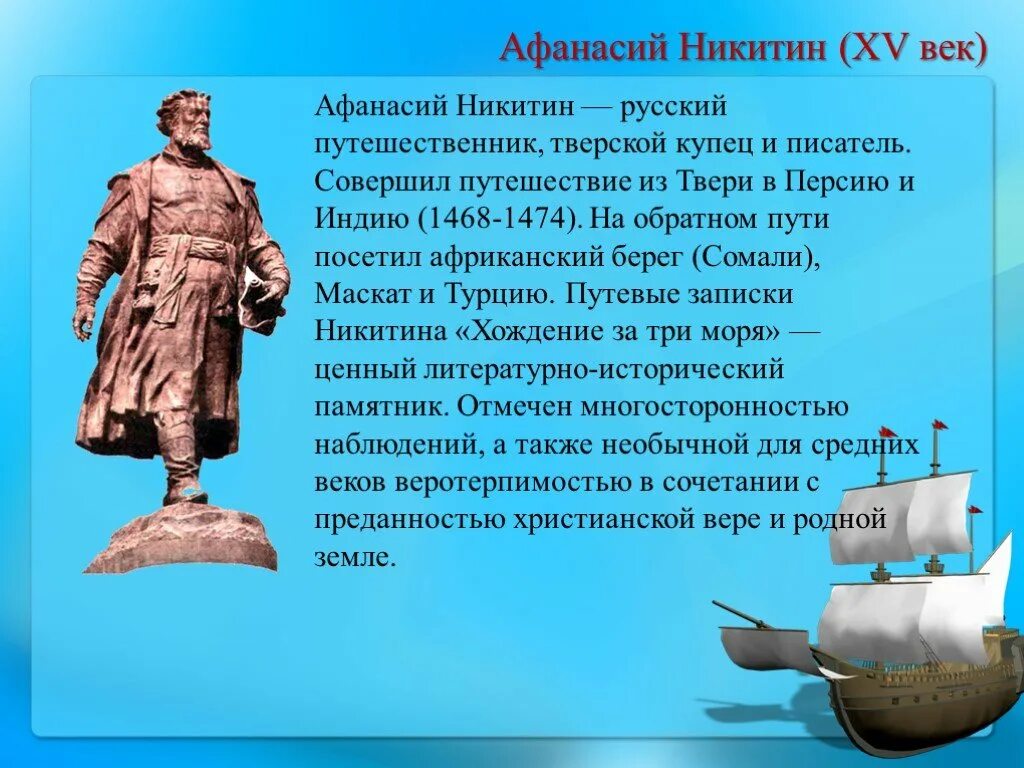 Афанасий Никитин (XV век)

Афанасий Никитин — русский путешественник, тверской купец и писатель. Совершил путешествие из Твери в Персию и Индию (1468-1474). На обратном пути посетил африканский берег (Сомали), Маскат и Турцию. Путевые записки Никитина «Хождение за три моря» — ценный литературно-исторический памятник. Отмечен многосторонностью наблюдений, а также необычной для средних веков веротерпимостью в сочетании с преданностью христианской вере и родной земле.